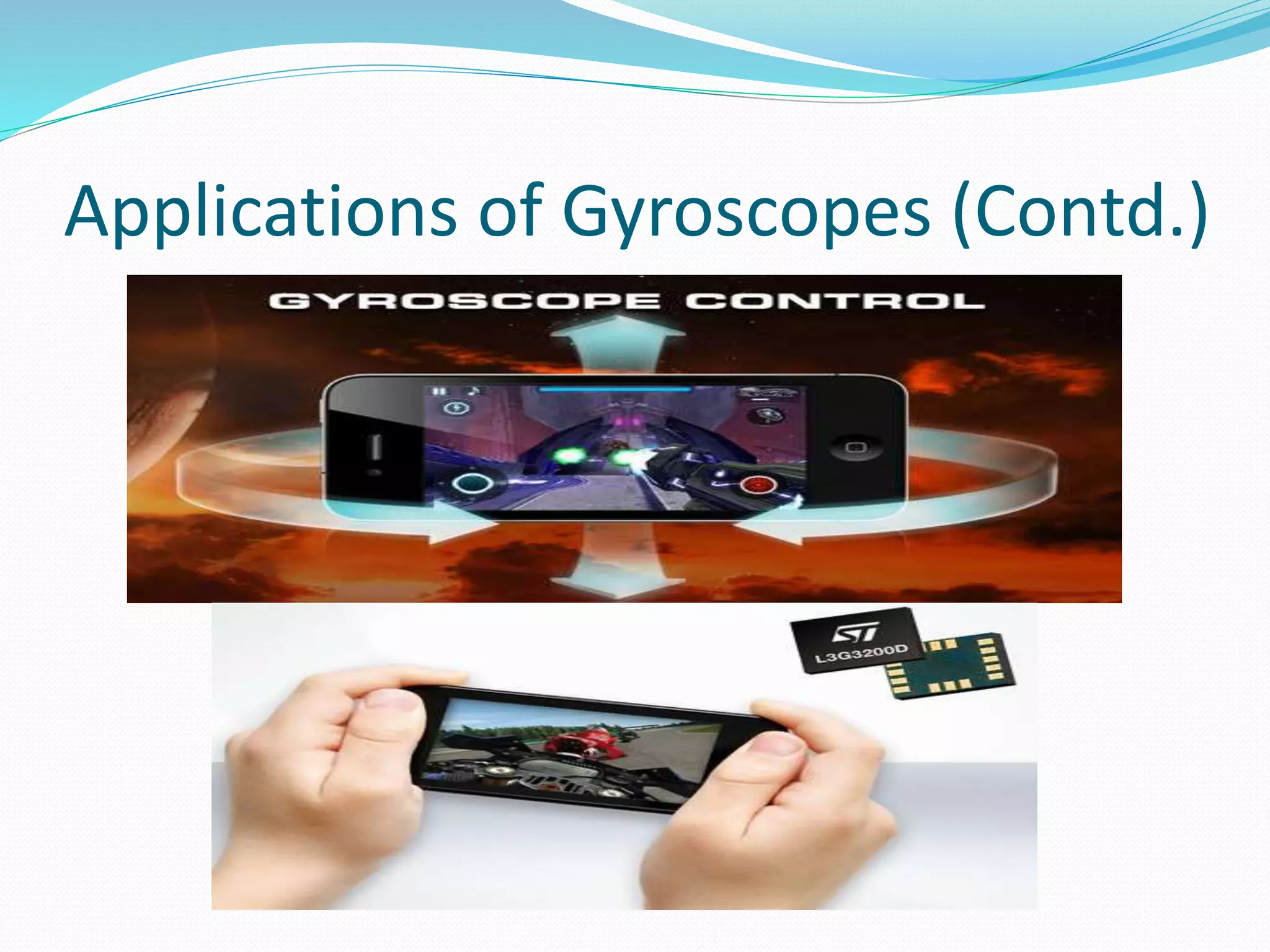 Applications of Gyroscopes (Contd.)

GYROSCOPE CONTROL

ST
L3G3200D